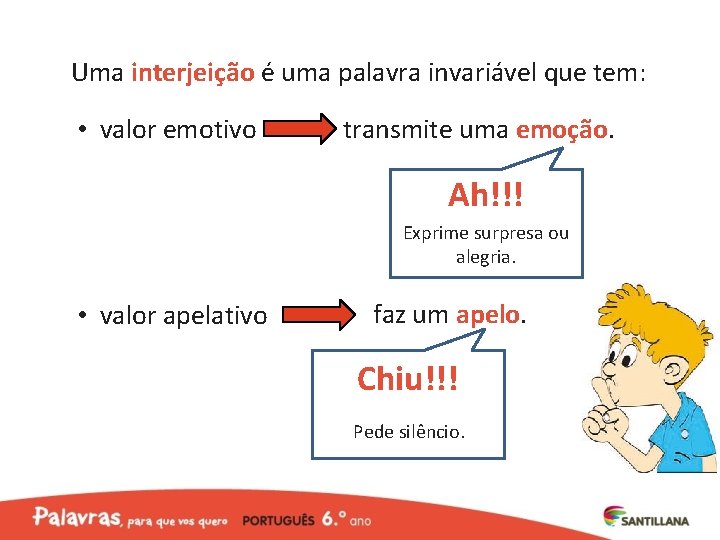 Uma interjeição é uma palavra invariável que tem:

• valor emotivo transmite uma emoção.

Ah!!!
Exprime surpresa ou alegria.

• valor apelativo faz um apelo.

Chiu!!!
Pede silêncio.

Palavras, para que vos quero PORTUGUÊS 6.º ano

SANTILLANA